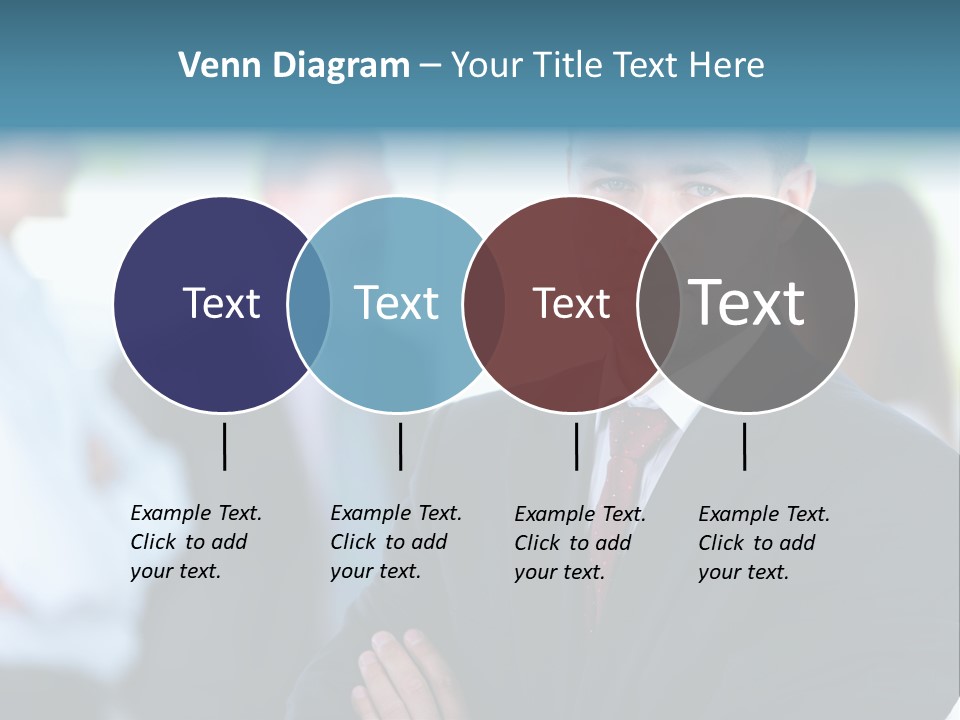 Venn Diagram – Your Title Text Here

Text

Text

Text

Text

Example Text. Click to add your text.

Example Text. Click to add your text.

Example Text. Click to add your text.

Example Text. Click to add your text.